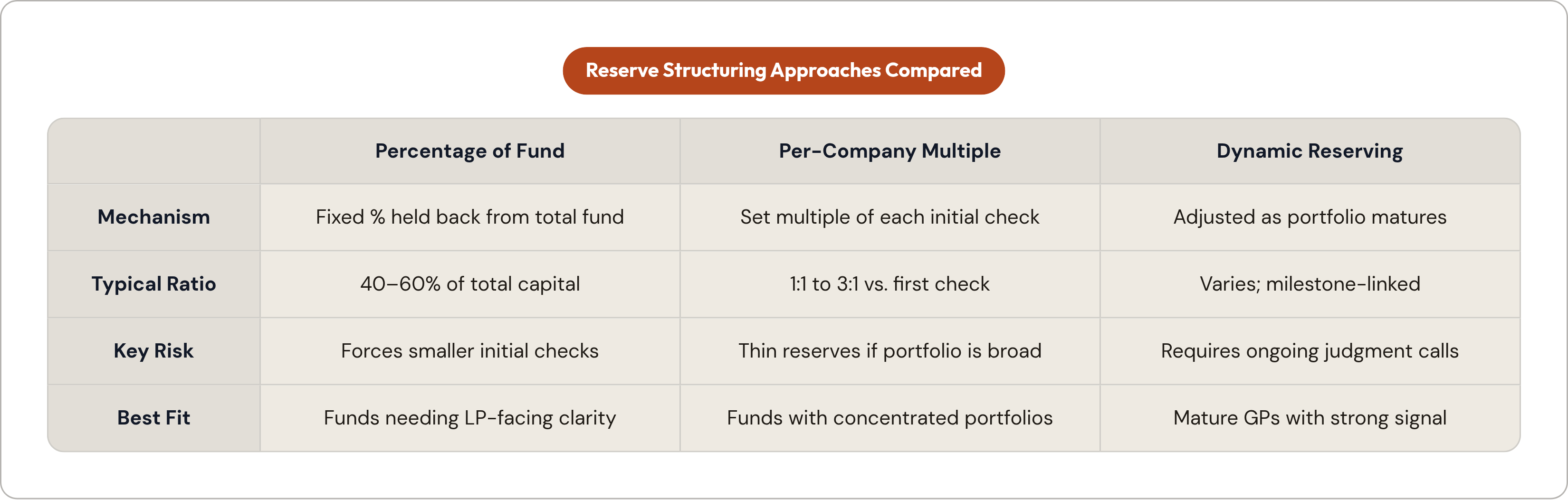 Reserve Structuring Approaches Compared

| | Percentage of Fund | Per-Company Multiple | Dynamic Reserving |
|---|---|---|---|
| Mechanism | Fixed % held back from total fund | Set multiple of each initial check | Adjusted as portfolio matures |
| Typical Ratio | 40–60% of total capital | 1:1 to 3:1 vs. first check | Varies; milestone-linked |
| Key Risk | Forces smaller initial checks | Thin reserves if portfolio is broad | Requires ongoing judgment calls |
| Best Fit | Funds needing LP-facing clarity | Funds with concentrated portfolios | Mature GPs with strong signal |